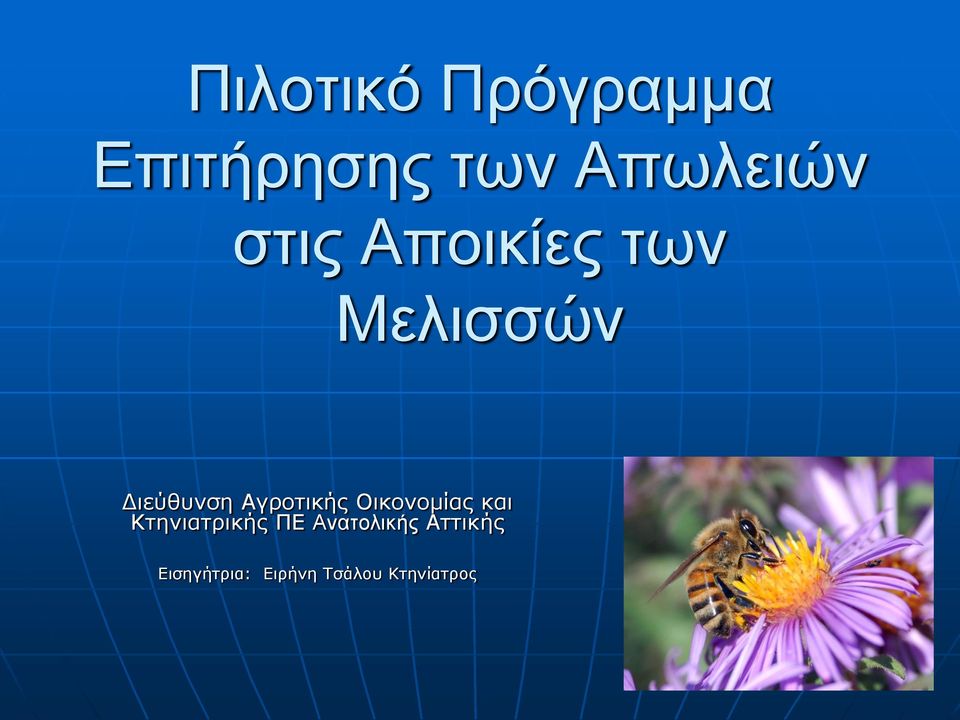 Πιλοτικό Πρόγραμμα Επιτήρησης των Απωλειών στις Αποικίες των Μελισσών

Διεύθυνση Αγροτικής Οικονομίας και Κτηνιατρικής ΠΕ Ανατολικής Αττικής

Εισηγήτρια: Ειρήνη Τσάλου Κτηνίατρος